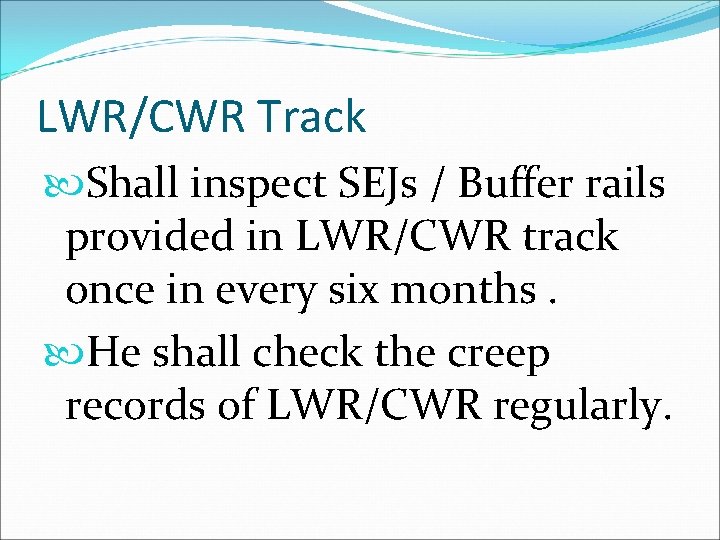 LWR/CWR Track

Shall inspect SEJs / Buffer rails provided in LWR/CWR track once in every six months .

He shall check the creep records of LWR/CWR regularly.